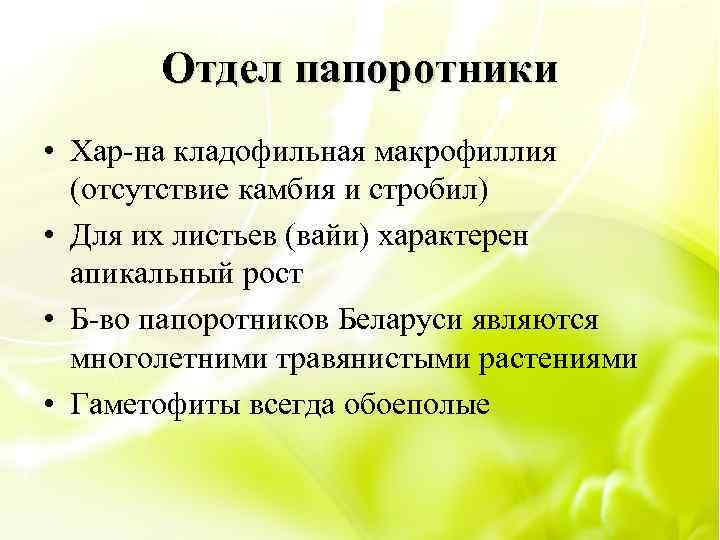 Отдел папоротники

• Хар-на кладофильная макрофиллия (отсутствие камбия и стробил)
• Для их листьев (вайи) характерен апикальный рост
• Б-во папоротников Беларуси являются многолетними травянистыми растениями
• Гаметофиты всегда обоеполые